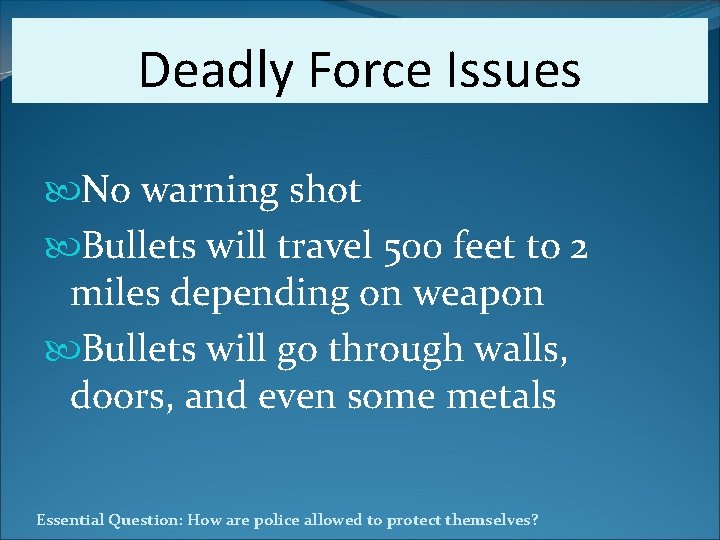 Deadly Force Issues

No warning shot

Bullets will travel 500 feet to 2 miles depending on weapon

Bullets will go through walls, doors, and even some metals

Essential Question: How are police allowed to protect themselves?